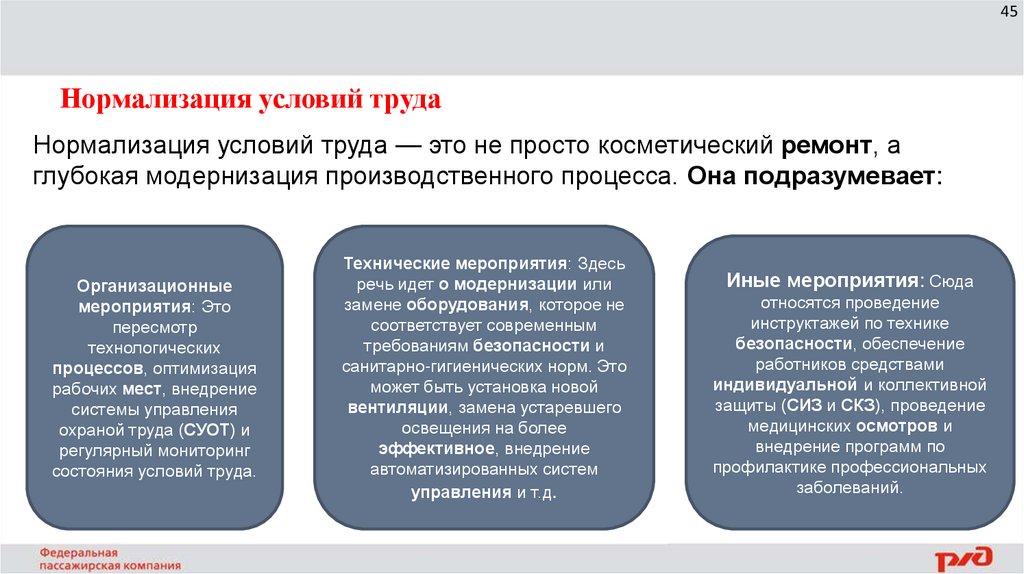 45

Нормализация условий труда

Нормализация условий труда — это не просто косметический ремонт, а глубокая модернизация производственного процесса. Она подразумевает:

Организационные мероприятия: Это пересмотр технологических процессов, оптимизация рабочих мест, внедрение системы управления охраной труда (СУОТ) и регулярный мониторинг состояния условий труда.

Технические мероприятия: Здесь речь идет о модернизации или замене оборудования, которое не соответствует современным требованиям безопасности и санитарно-гигиенических норм. Это может быть установка новой вентиляции, замена устаревшего освещения на более эффективное, внедрение автоматизированных систем управления и т.д.

Иные мероприятия: Сюда относятся проведение инструктажей по технике безопасности, обеспечение работников средствами индивидуальной и коллективной защиты (СИЗ и СКЗ), проведение медицинских осмотров и внедрение программ по профилактике профессиональных заболеваний.

Федеральная пассажирская компания

РЖД